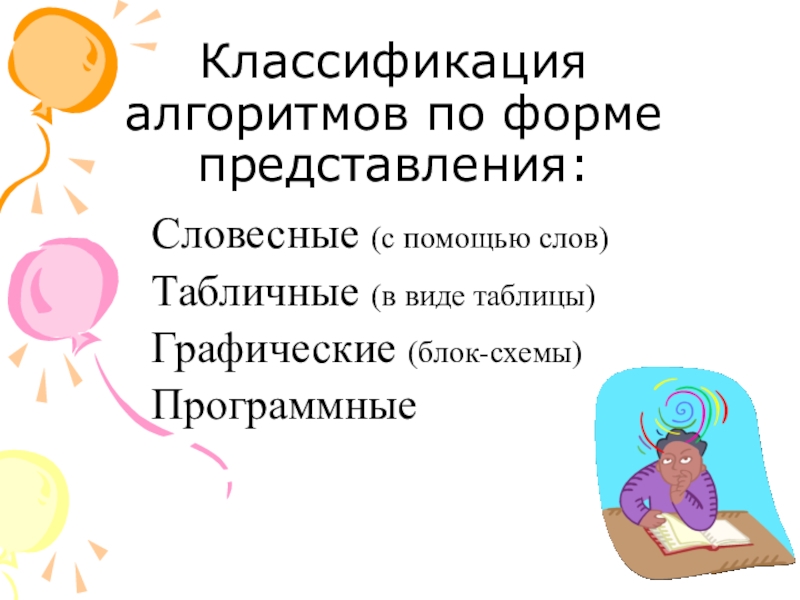 Классификация алгоритмов по форме представления:

Словесные (с помощью слов)

Табличные (в виде таблицы)

Графические (блок-схемы)

Программные